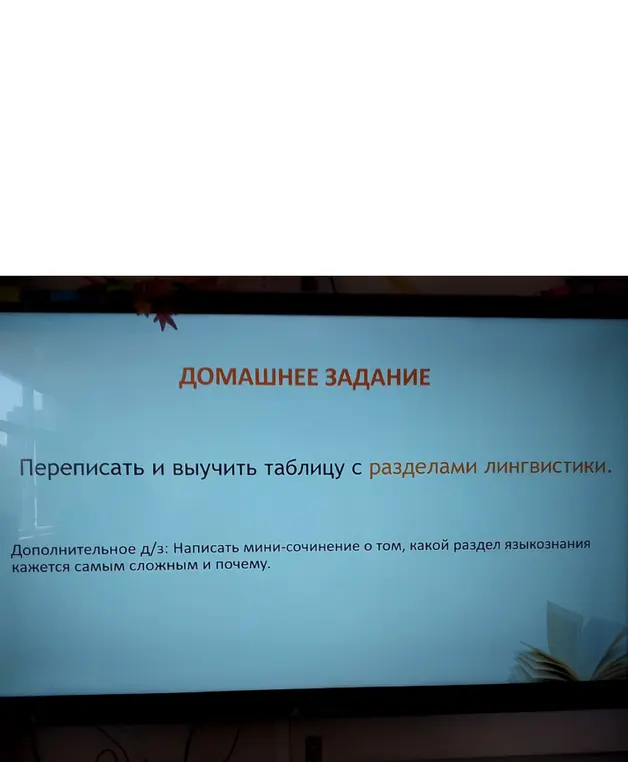 ДОМАШНЕЕ ЗАДАНИЕ

Переписать и выучить таблицу с разделами лингвистики.

Дополнительное д/з: Написать мини-сочинение о том, какой раздел языкознания кажется самым сложным и почему.